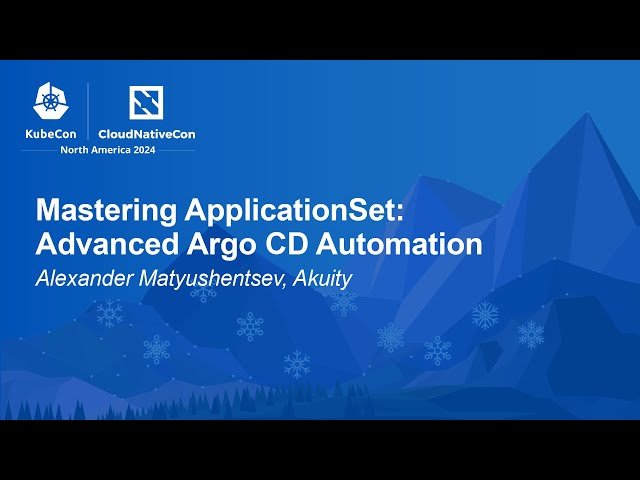 KubeCon CloudNativeCon
North America 2024

Mastering ApplicationSet: Advanced Argo CD Automation
Alexander Matyushentsev, Akuity